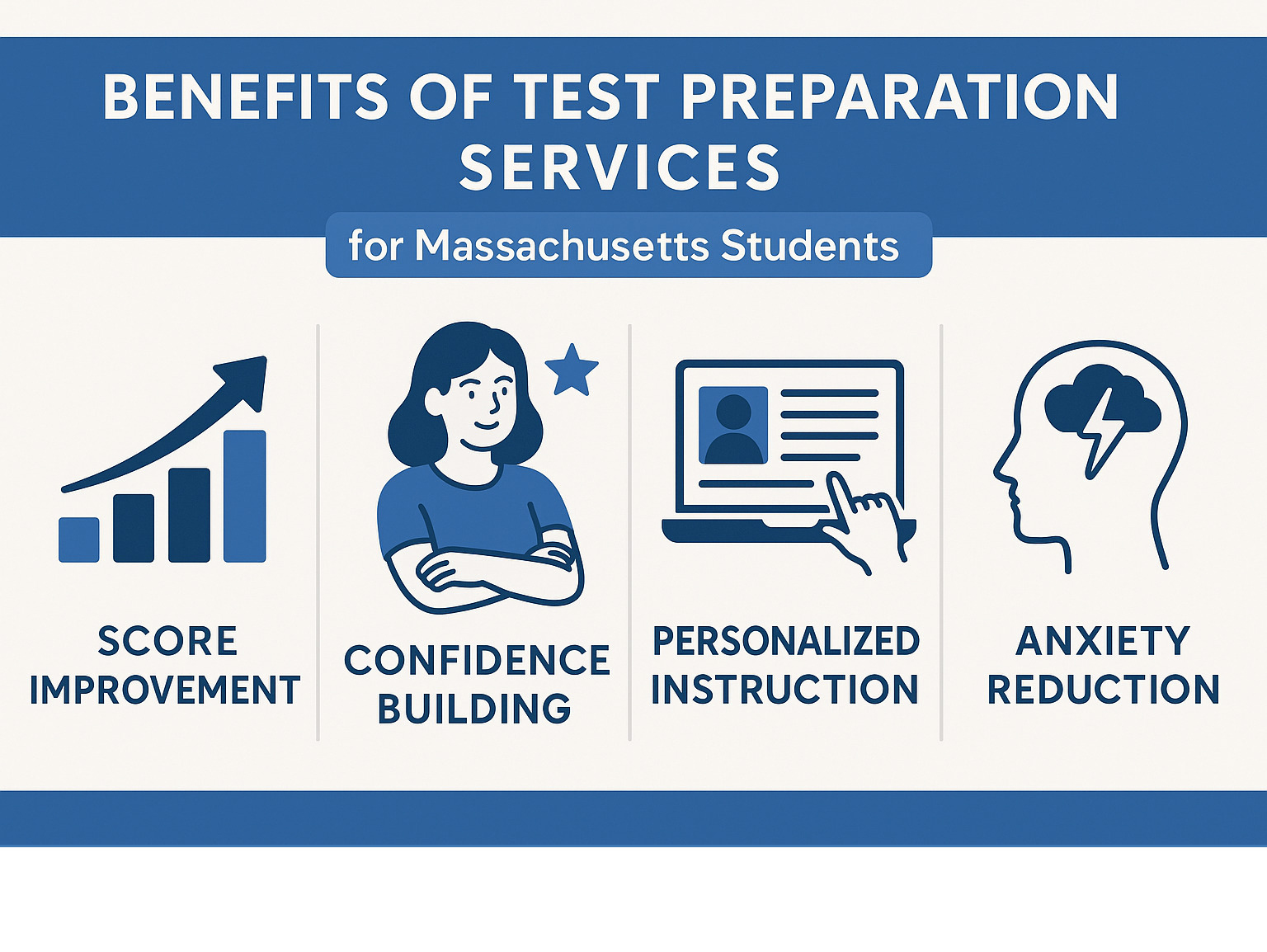 BENEFITS OF TEST PREPARATION SERVICES

for Massachusetts Students

SCORE IMPROVEMENT

CONFIDENCE BUILDING

PERSONALIZED INSTRUCTION

ANXIETY REDUCTION